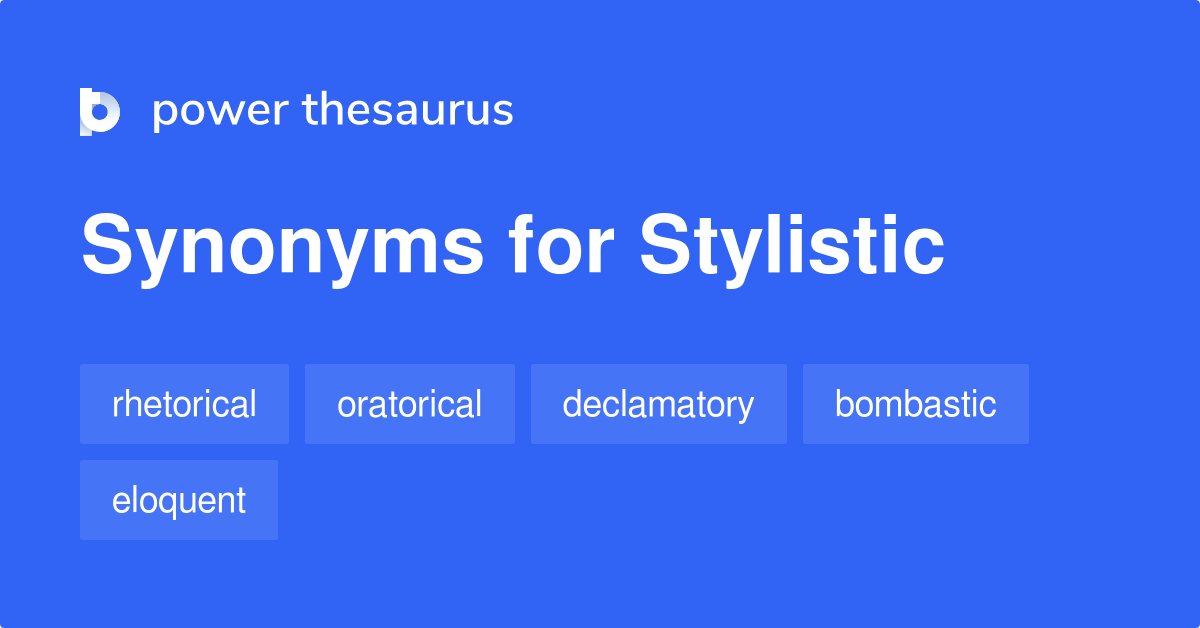 power thesaurus

Synonyms for Stylistic

rhetorical
oratorical
declamatory
bombastic
eloquent